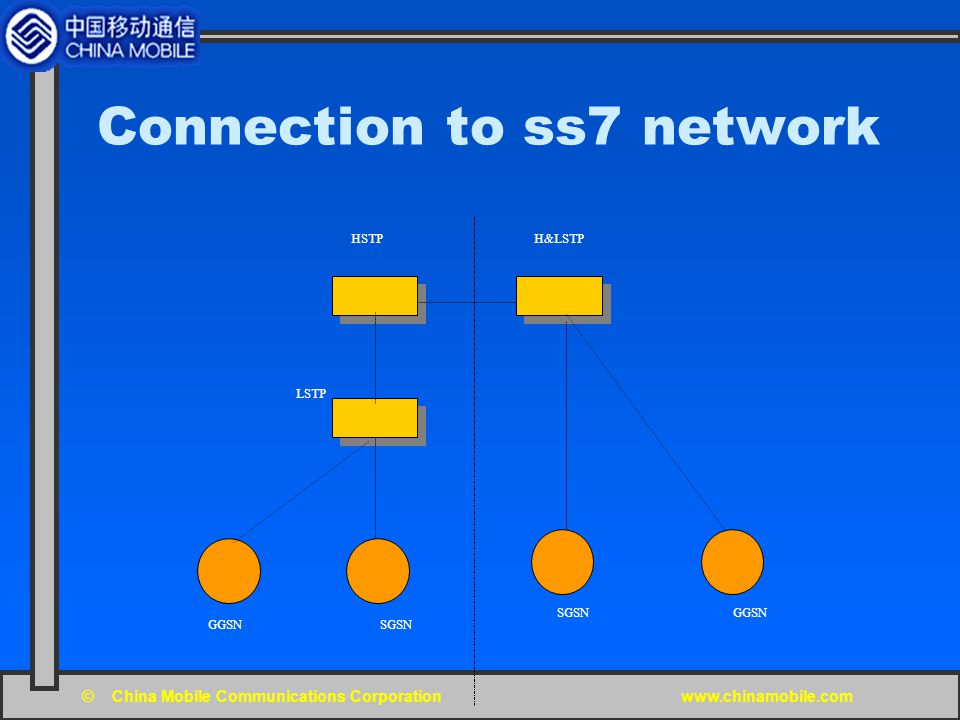 中国移动通信
CHINA MOBILE

Connection to ss7 network

HSTP

H&LSTP

LSTP

GGSN

SGSN

SGSN

GGSN

© China Mobile Communications Corporation

www.chinamobile.com